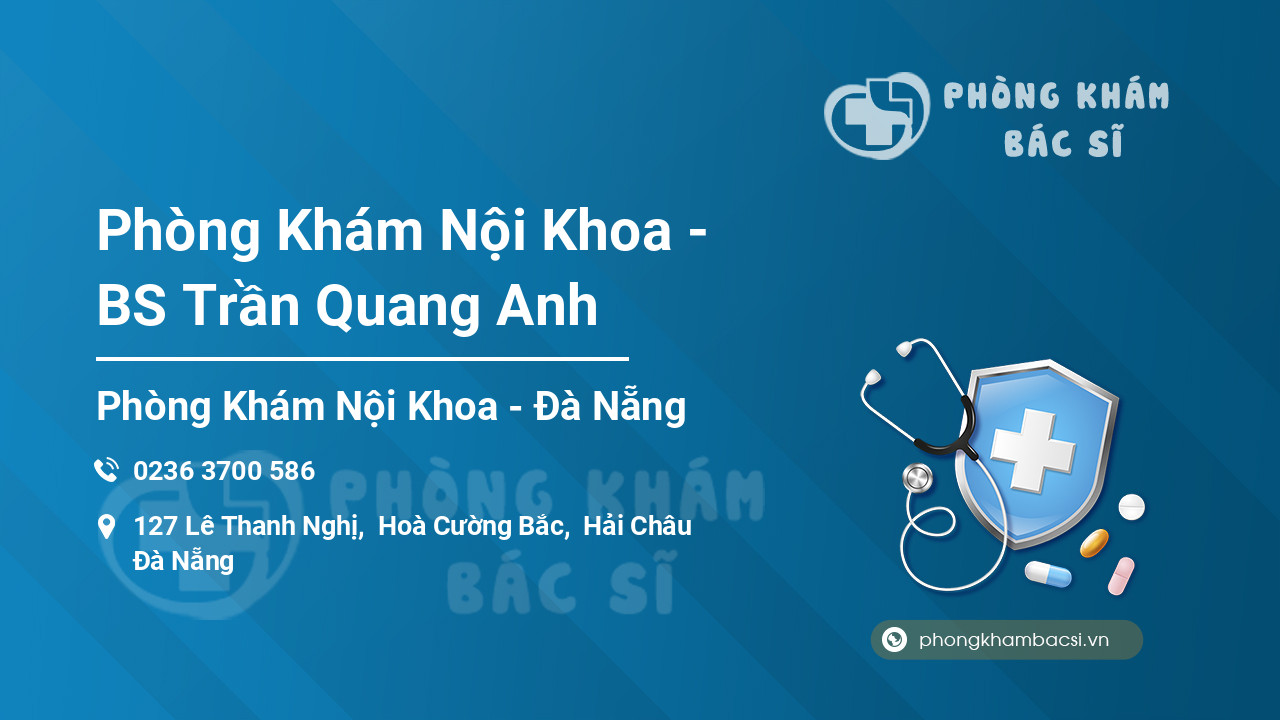 PHÒNG KHÁM
BÁC SĨ

Phòng Khám Nội Khoa - BS Trần Quang Anh

Phòng Khám Nội Khoa - Đà Nẵng

0236 3700 586

127 Lê Thanh Nghị, Hoà Cường Bắc, Hải Châu Đà Nẵng

PHÒNG KHÁM
BÁC SĨ

phongkhambacsi.vn